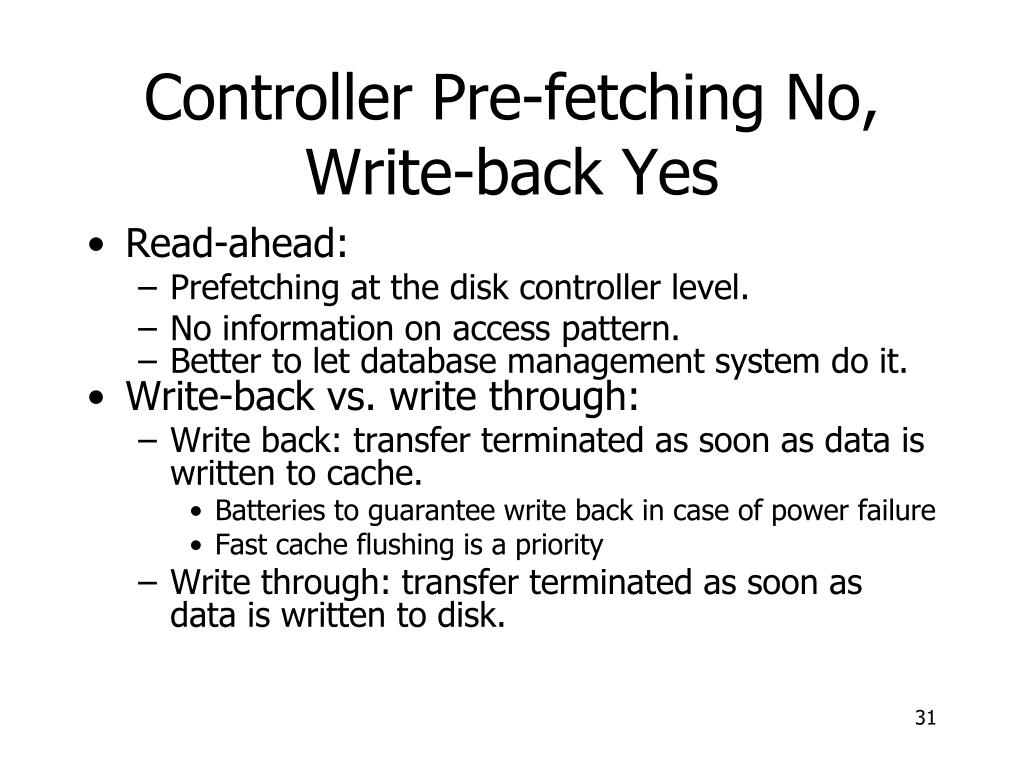 Controller Pre-fetching No, Write-back Yes

• Read-ahead:
– Prefetching at the disk controller level.
– No information on access pattern.
– Better to let database management system do it.
• Write-back vs. write through:
– Write back: transfer terminated as soon as data is written to cache.
• Batteries to guarantee write back in case of power failure
• Fast cache flushing is a priority
– Write through: transfer terminated as soon as data is written to disk.

31